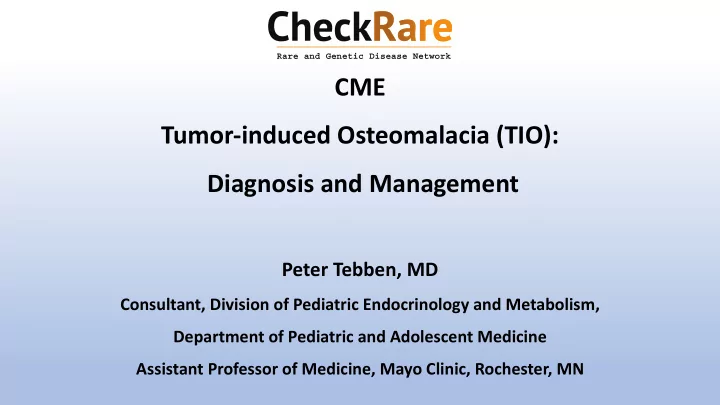 CheckRare
Rare and Genetic Disease Network

CME

Tumor-induced Osteomalacia (TIO):

Diagnosis and Management

Peter Tebben, MD

Consultant, Division of Pediatric Endocrinology and Metabolism,

Department of Pediatric and Adolescent Medicine

Assistant Professor of Medicine, Mayo Clinic, Rochester, MN